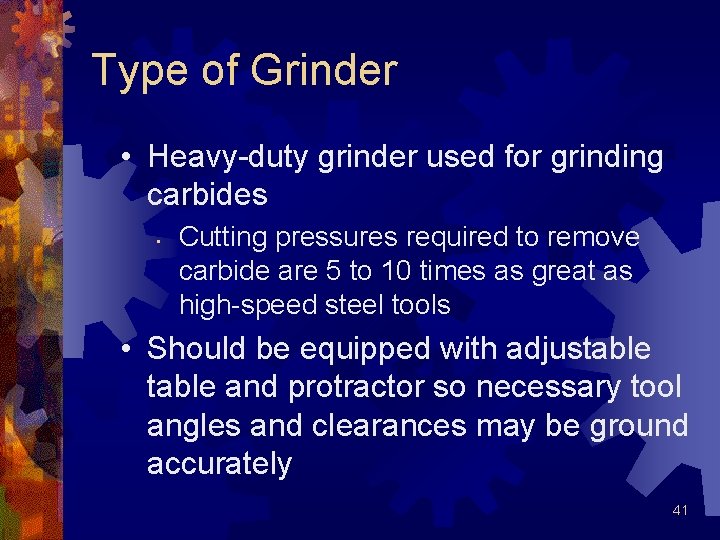 Type of Grinder

• Heavy-duty grinder used for grinding carbides
  • Cutting pressures required to remove carbide are 5 to 10 times as great as high-speed steel tools
• Should be equipped with adjustable table and protractor so necessary tool angles and clearances may be ground accurately

41